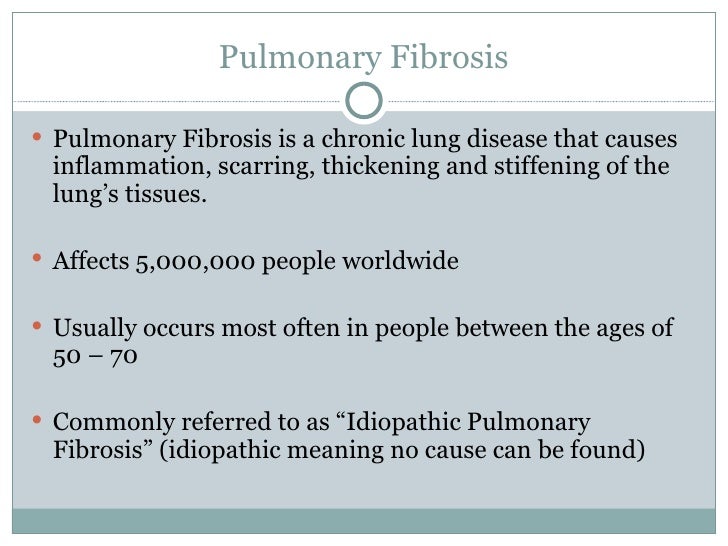 Pulmonary Fibrosis

• Pulmonary Fibrosis is a chronic lung disease that causes inflammation, scarring, thickening and stiffening of the lung’s tissues.

• Affects 5,000,000 people worldwide

• Usually occurs most often in people between the ages of 50 – 70

• Commonly referred to as “Idiopathic Pulmonary Fibrosis” (idiopathic meaning no cause can be found)